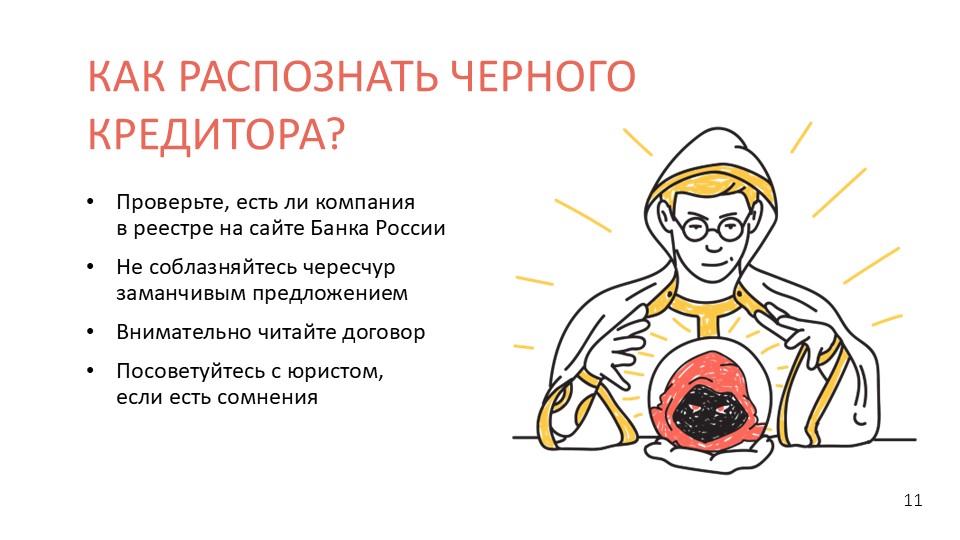 КАК РАСПОЗНАТЬ ЧЕРНОГО КРЕДИТОРА?

• Проверьте, есть ли компания в реестре на сайте Банка России
• Не соблазняйтесь чересчур заманчивым предложением
• Внимательно читайте договор
• Посоветуйтесь с юристом, если есть сомнения

11